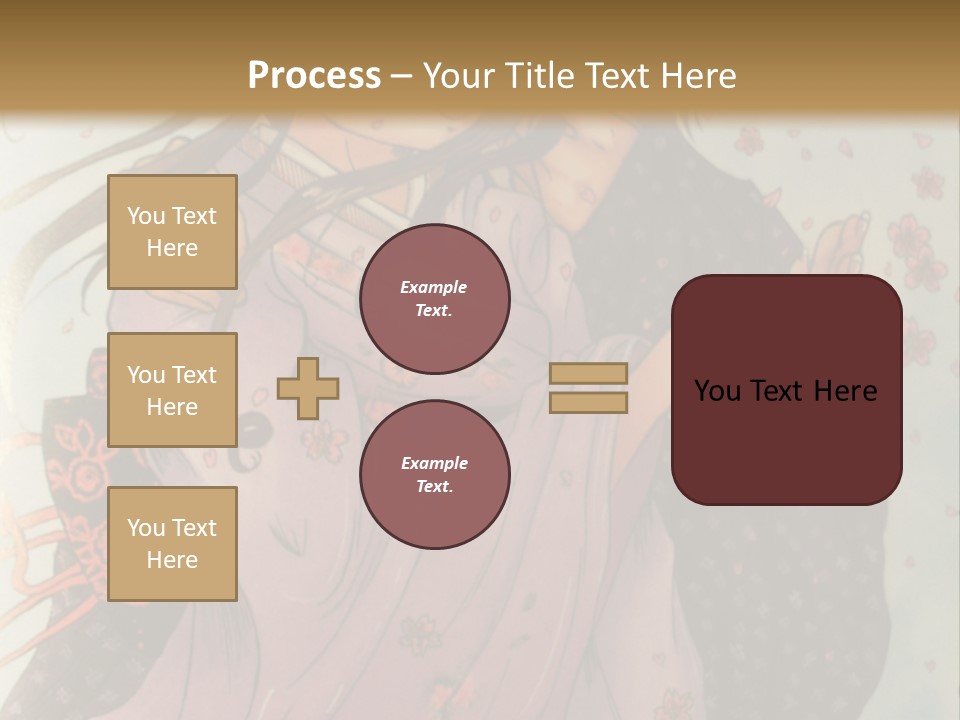 Process – Your Title Text Here

You Text Here

You Text Here

You Text Here

Example Text.

Example Text.

You Text Here